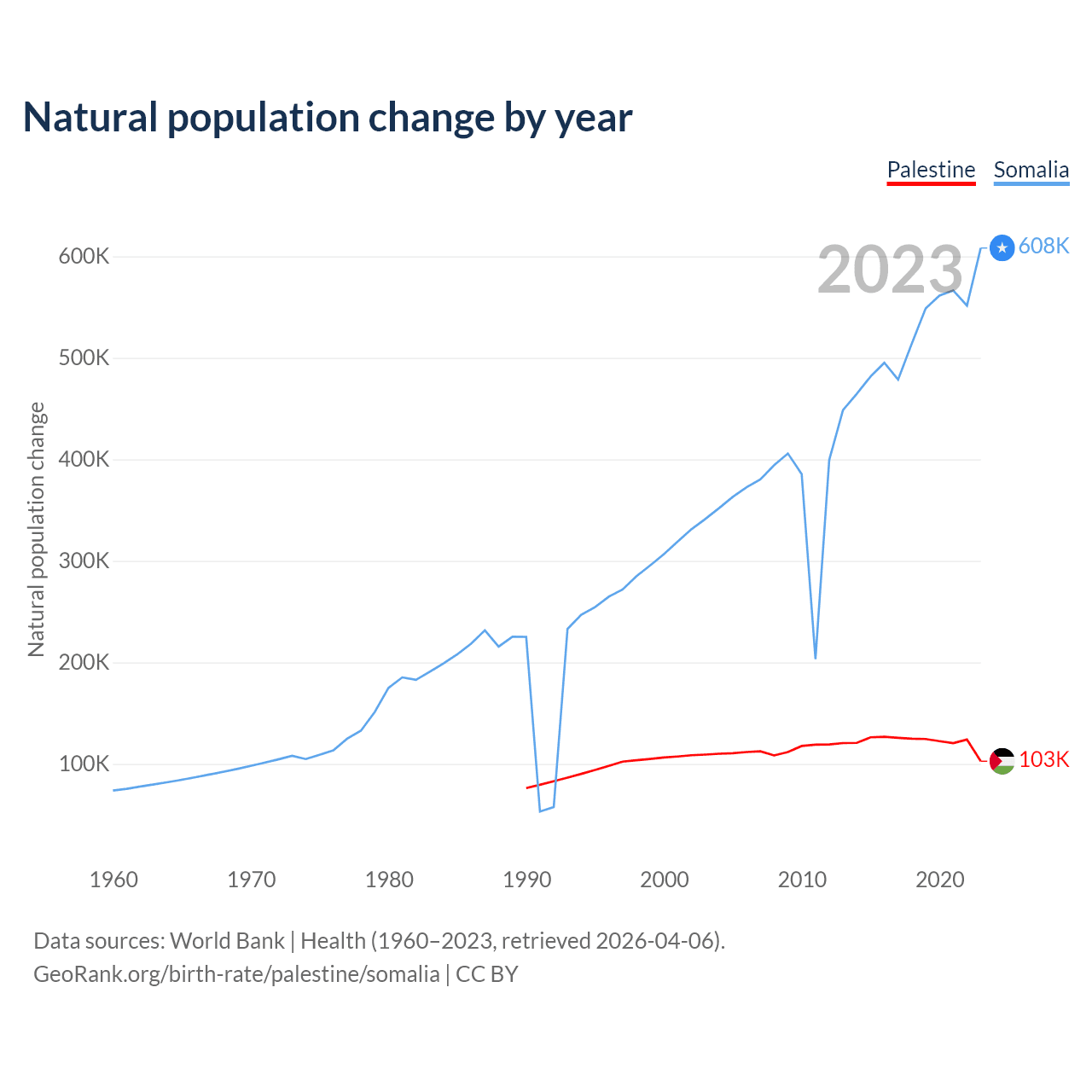 Natural population change by year

Palestine Somalia

2023

608K

103K

Natural population change

600K
500K
400K
300K
200K
100K

1960 1970 1980 1990 2000 2010 2020

Data sources: World Bank | Health (1960–2023, retrieved 2026-04-06).
GeoRank.org/birth-rate/palestine/somalia | CC BY